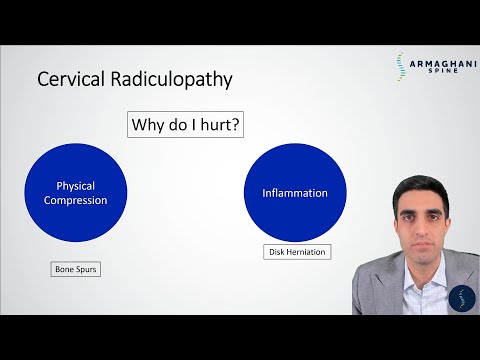 ARMAGHANI SPINE

Cervical Radiculopathy

Why do I hurt?

Physical Compression

Inflammation

Disk Herniation

Bone Spurs